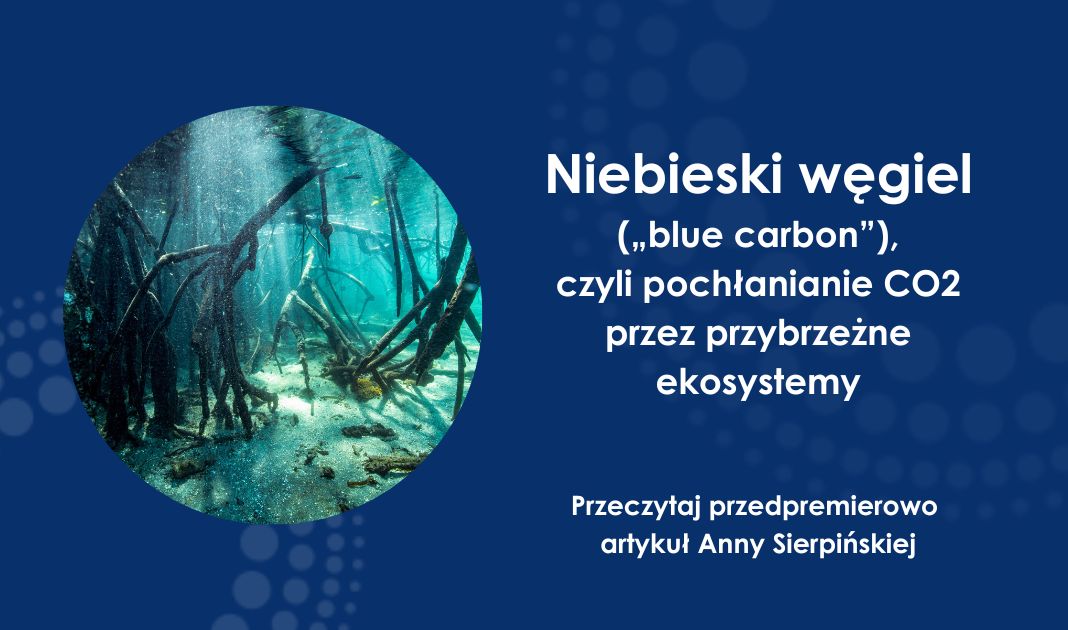 Niebieski węgiel
(„blue carbon”),
czyli pochłanianie CO2
przez przybrzeżne
ekosystemy

Przeczytaj przedpremierowo
artykuł Anny Sierpińskiej